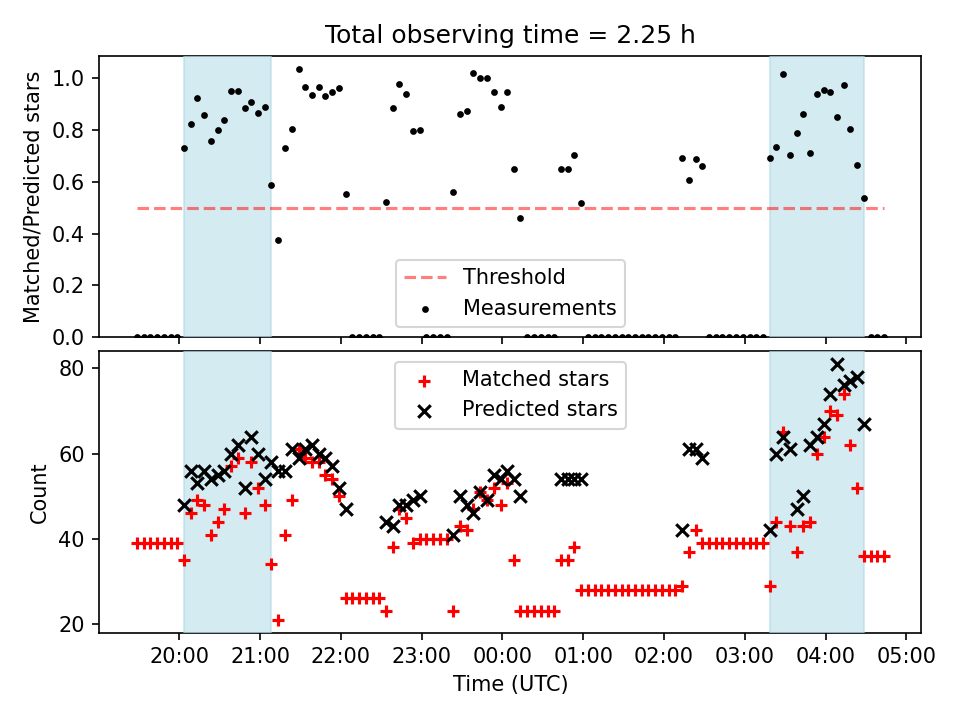 Total observing time = 2.25 h

Matched/Predicted stars

1.0
0.8
0.6
0.4
0.2
0.0

Threshold
Measurements

Count

80
60
40
20

Matched stars
Predicted stars

20:00 21:00 22:00 23:00 00:00 01:00 02:00 03:00 04:00 05:00

Time (UTC)